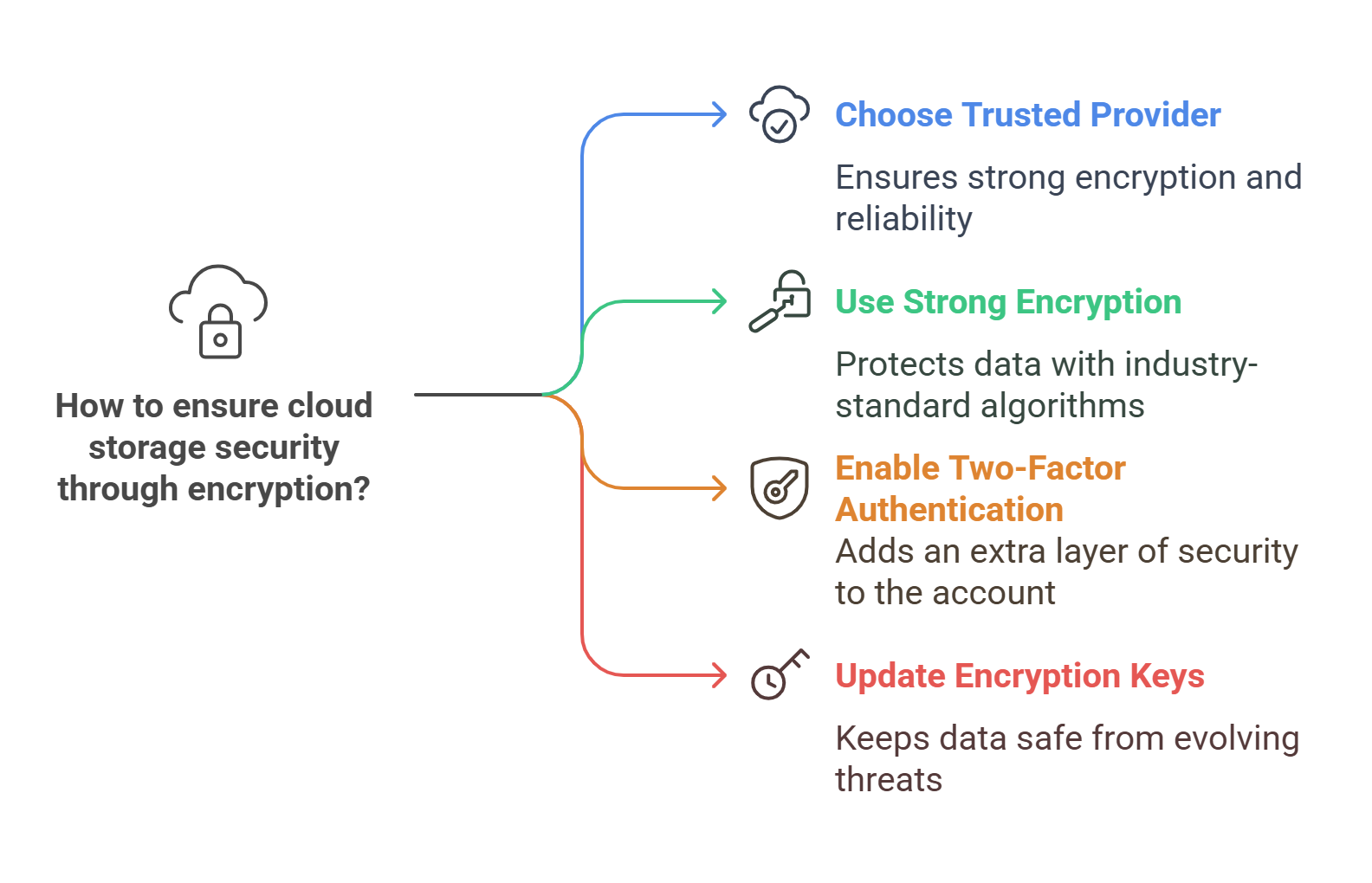 How to ensure cloud storage security through encryption?

Choose Trusted Provider

Ensures strong encryption and reliability

Use Strong Encryption

Protects data with industry-standard algorithms

Enable Two-Factor Authentication

Adds an extra layer of security to the account

Update Encryption Keys

Keeps data safe from evolving threats